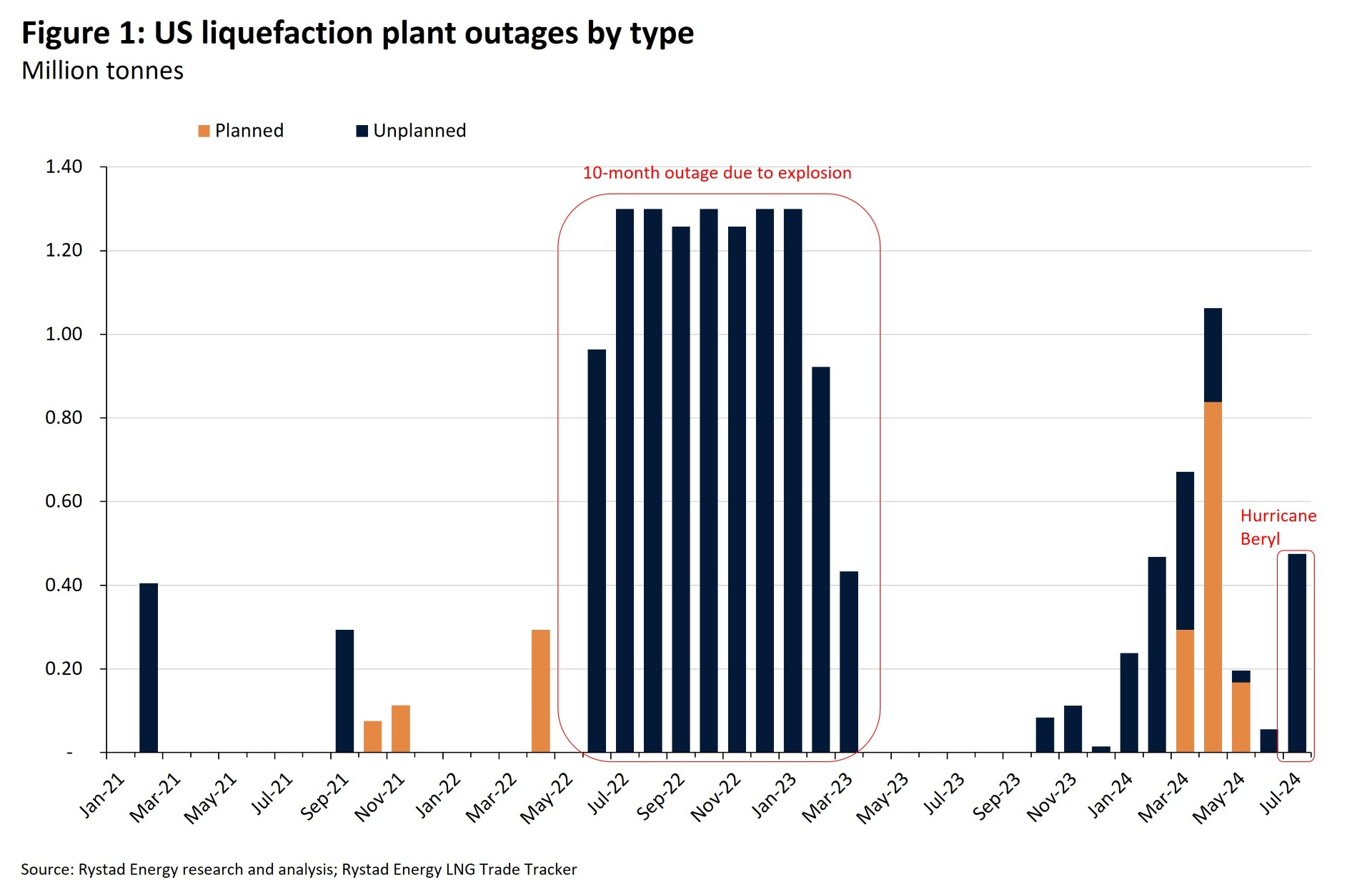 Figure 1: US liquefaction plant outages by type
Million tonnes

Planned
Unplanned

10-month outage due to explosion

Hurricane Beryl

1.40
1.20
1.00
0.80
0.60
0.40
0.20
-

Jan-21
Mar-21
May-21
Jul-21
Sep-21
Nov-21
Jan-22
Mar-22
May-22
Jul-22
Sep-22
Nov-22
Jan-23
Mar-23
May-23
Jul-23
Sep-23
Nov-23
Jan-24
Mar-24
May-24
Jul-24

Source: Rystad Energy research and analysis; Rystad Energy LNG Trade Tracker